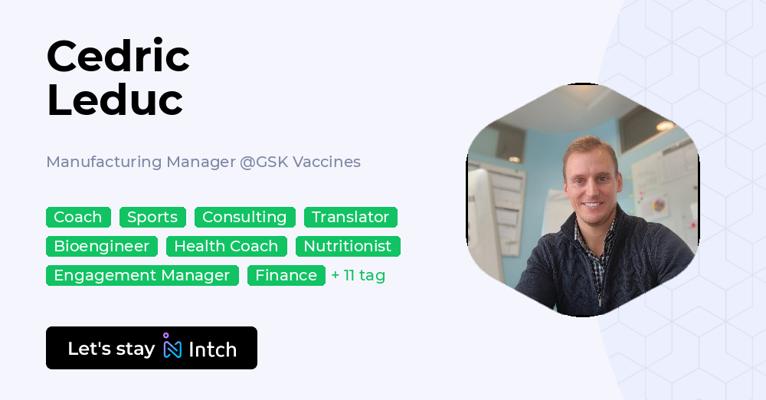 Cedric
Leduc

Manufacturing Manager @GSK Vaccines

Coach Sports Consulting Translator
Bioengineer Health Coach Nutritionist
Engagement Manager Finance + 11 tag

Let's stay Intch